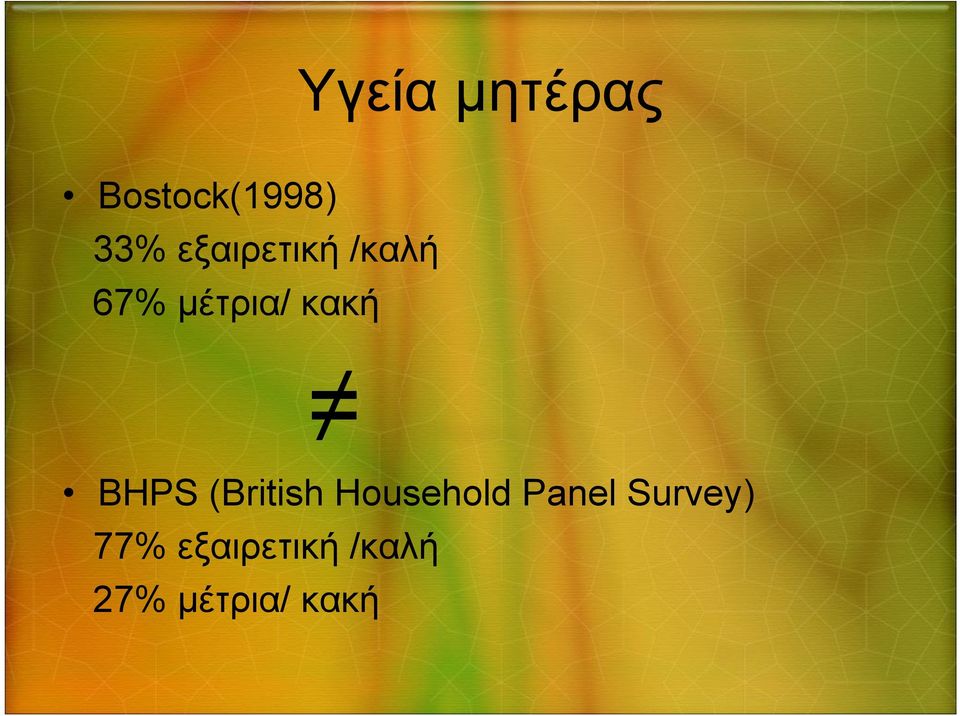 Υγεία μητέρας

• Bostock(1998)
33% εξαιρετική /καλή
67% μέτρια/ κακή

$\neq$

• BHPS (British Household Panel Survey)
77% εξαιρετική /καλή
27% μέτρια/ κακή